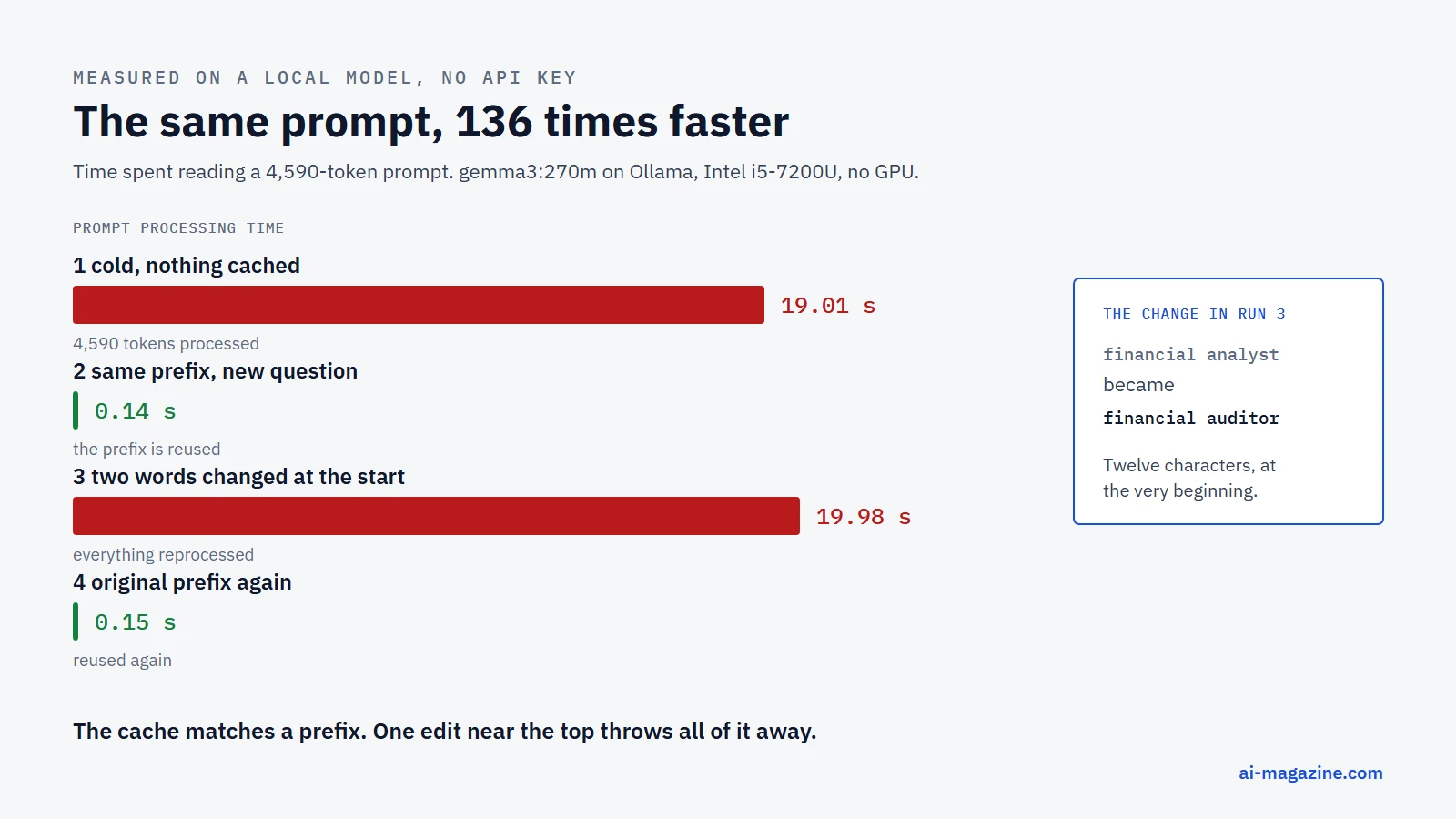 MEASURED ON A LOCAL MODEL, NO API KEY

The same prompt, 136 times faster

Time spent reading a 4,590-token prompt. gemma3:270m on Ollama, Intel i5-7200U, no GPU.

PROMPT PROCESSING TIME

1 cold, nothing cached

19.01 s

4,590 tokens processed

2 same prefix, new question

0.14 s

the prefix is reused

3 two words changed at the start

19.98 s

everything reprocessed

4 original prefix again

0.15 s

reused again

THE CHANGE IN RUN 3

financial analyst

became

financial auditor

Twelve characters, at the very beginning.

The cache matches a prefix. One edit near the top throws all of it away.

ai-magazine.com